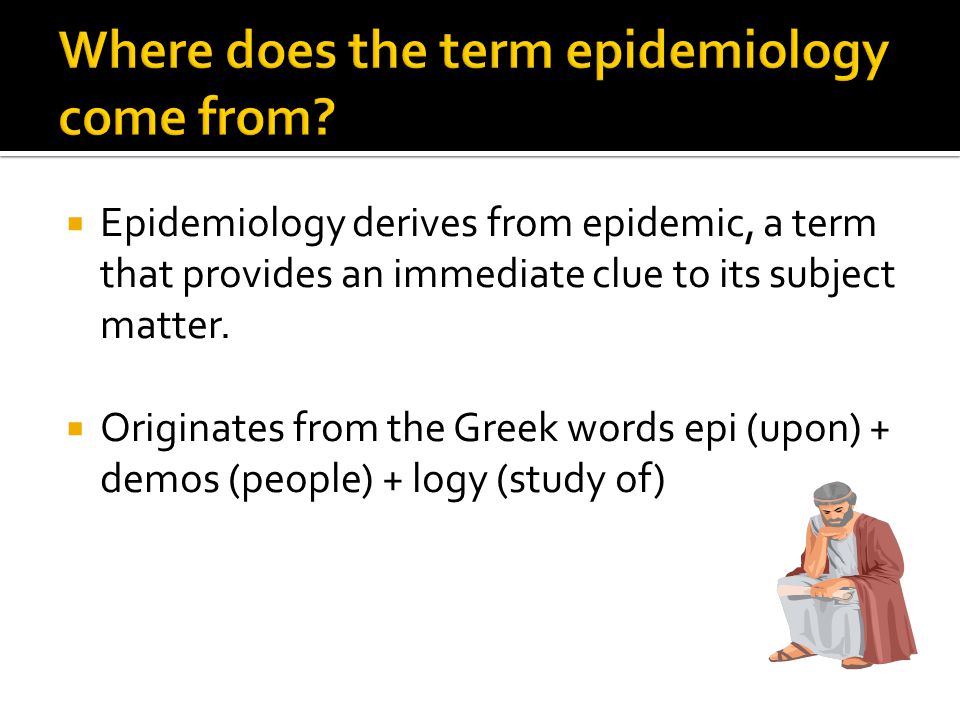 Where does the term epidemiology come from?

▪ Epidemiology derives from epidemic, a term that provides an immediate clue to its subject matter.

▪ Originates from the Greek words epi (upon) + demos (people) + logy (study of)